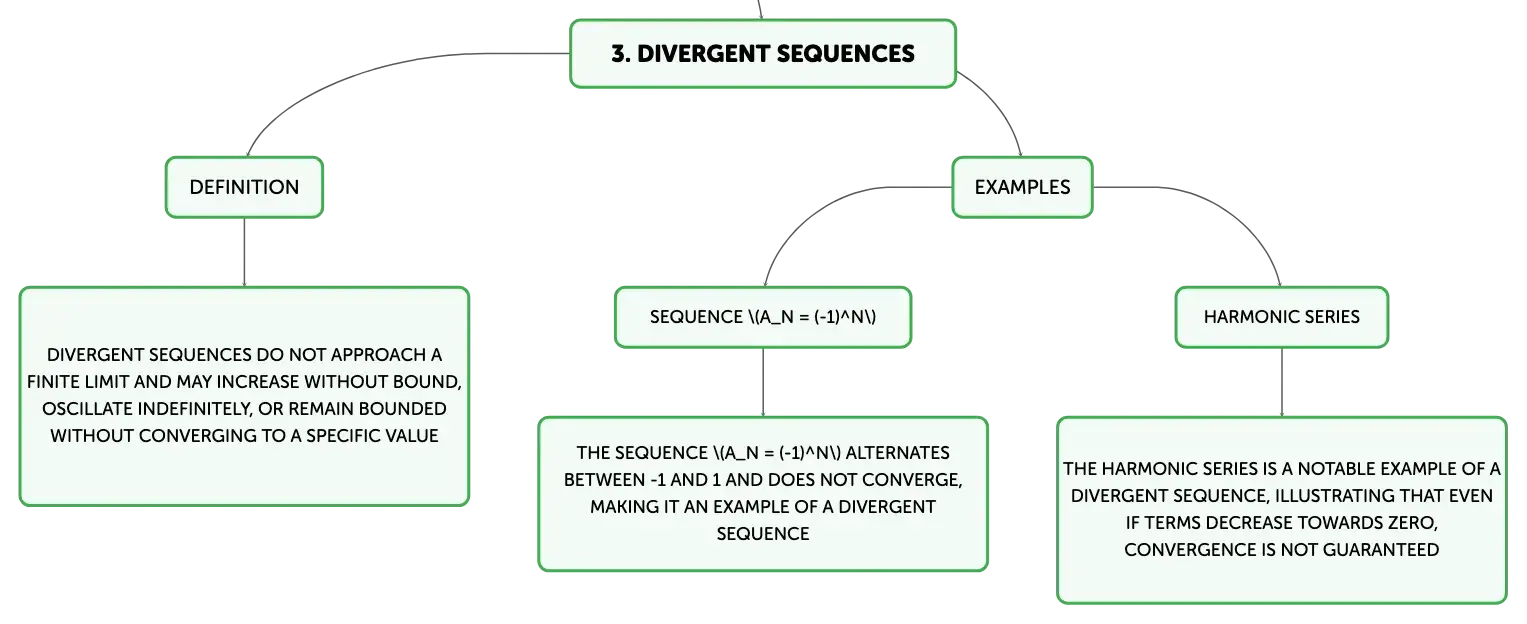 3. DIVERGENT SEQUENCES

DEFINITION

DIVERGENT SEQUENCES DO NOT APPROACH A FINITE LIMIT AND MAY INCREASE WITHOUT BOUND, OSCILLATE INDEFINITELY, OR REMAIN BOUNDED WITHOUT CONVERGING TO A SPECIFIC VALUE

EXAMPLES

SEQUENCE \(A_N = (-1)^N\)

THE SEQUENCE \(A_N = (-1)^N\) ALTERNATES BETWEEN -1 AND 1 AND DOES NOT CONVERGE, MAKING IT AN EXAMPLE OF A DIVERGENT SEQUENCE

HARMONIC SERIES

THE HARMONIC SERIES IS A NOTABLE EXAMPLE OF A DIVERGENT SEQUENCE, ILLUSTRATING THAT EVEN IF TERMS DECREASE TOWARDS ZERO, CONVERGENCE IS NOT GUARANTEED